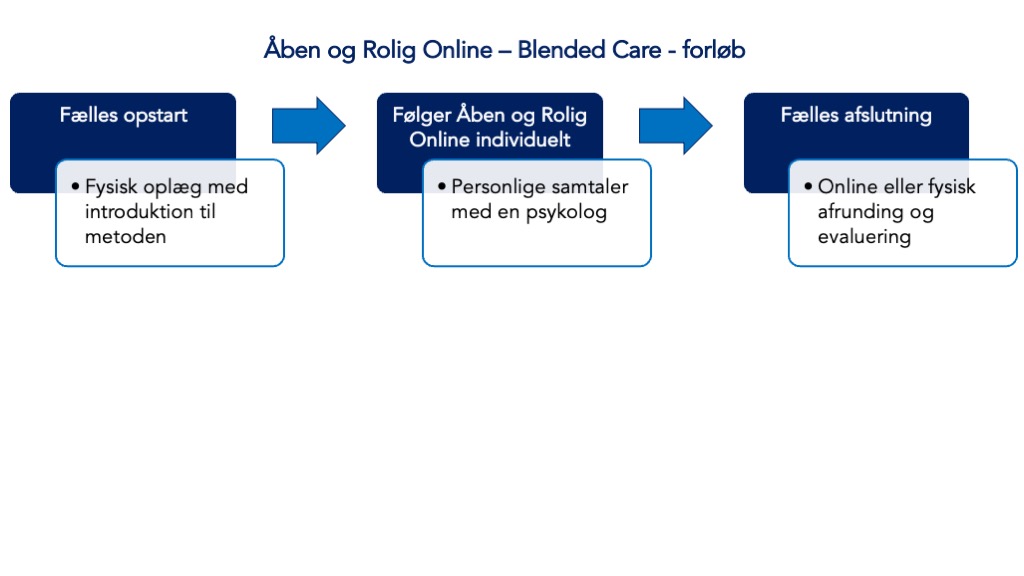 Åben og Rolig Online – Blended Care - forløb

Fælles opstart

• Fysisk oplæg med introduktion til metoden

Følger Åben og Rolig Online individuelt

• Personlige samtaler med en psykolog

Fælles afslutning

• Online eller fysisk afrunding og evaluering